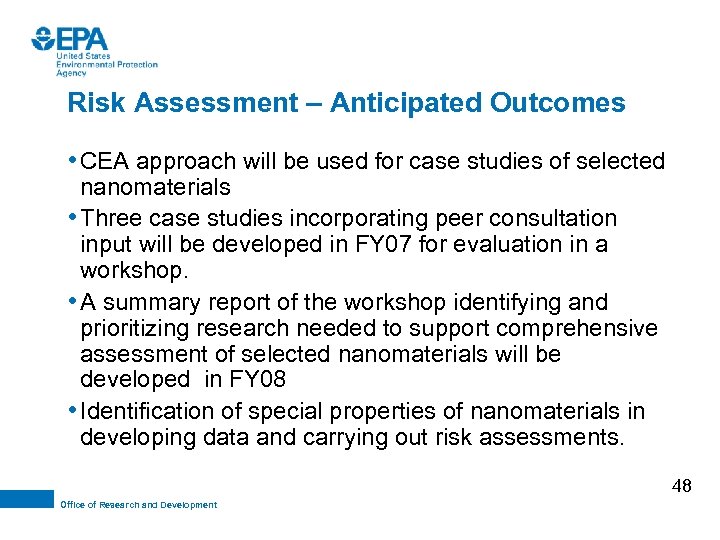 EPA
United States
Environmental Protection
Agency

Risk Assessment – Anticipated Outcomes

• CEA approach will be used for case studies of selected nanomaterials

• Three case studies incorporating peer consultation input will be developed in FY07 for evaluation in a workshop.

• A summary report of the workshop identifying and prioritizing research needed to support comprehensive assessment of selected nanomaterials will be developed in FY08

• Identification of special properties of nanomaterials in developing data and carrying out risk assessments.

48

Office of Research and Development